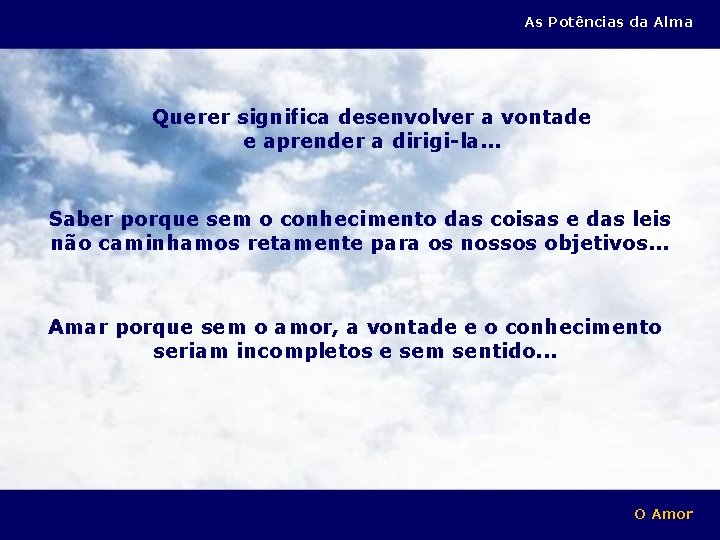 As Potências da Alma

Querer significa desenvolver a vontade e aprender a dirigi-la...

Saber porque sem o conhecimento das coisas e das leis não caminhamos retamente para os nossos objetivos...

Amar porque sem o amor, a vontade e o conhecimento seriam incompletos e sem sentido...

O Amor